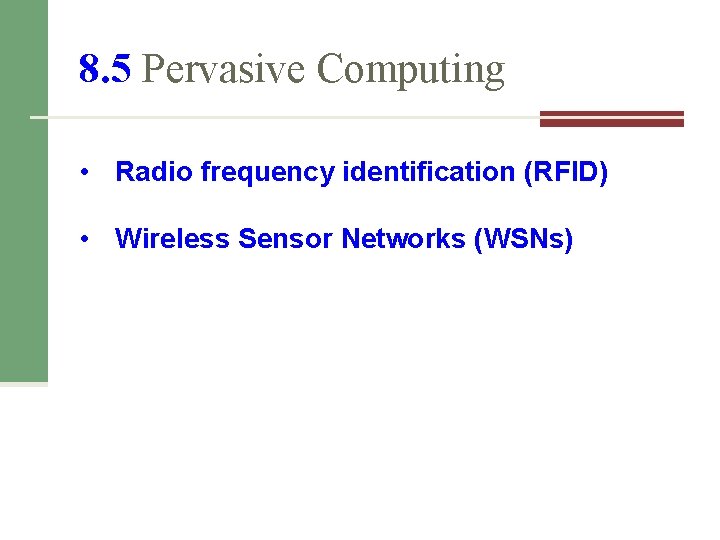 8.5 Pervasive Computing

• Radio frequency identification (RFID)

• Wireless Sensor Networks (WSNs)